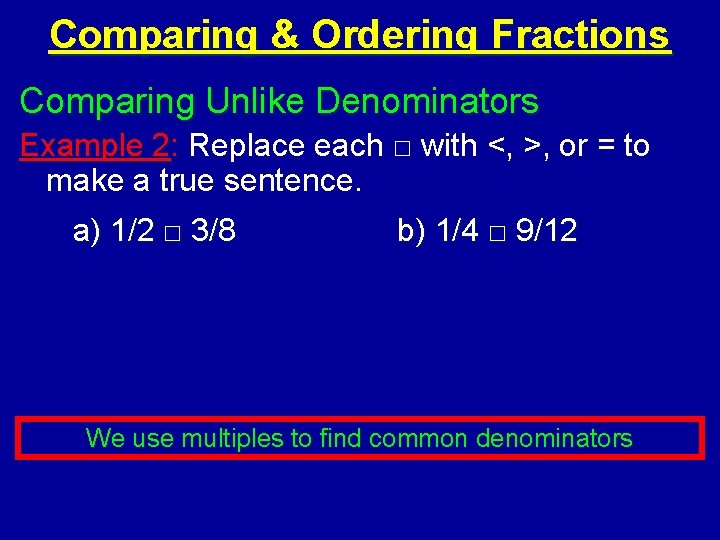 Comparing & Ordering Fractions

Comparing Unlike Denominators

Example 2: Replace each □ with <, >, or = to make a true sentence.

a) 1/2 □ 3/8

b) 1/4 □ 9/12

We use multiples to find common denominators